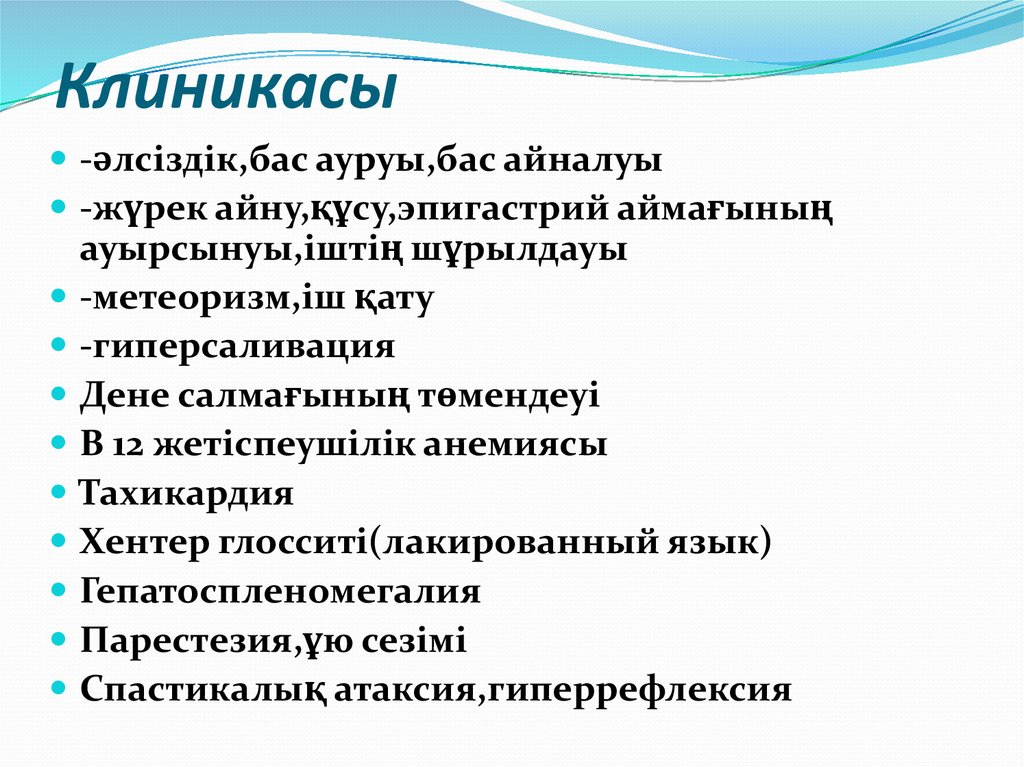 Клиникасы

- -әлсіздік,бас ауруы,бас айналуы
- -жүрек айну,құсу,эпигастрий аймағының ауырсынуы,іштің шұрылдауы
- -метеоризм,іш қату
- -гиперсаливация
- Дене салмағының төмендеуі
- В 12 жетіспеушілік анемиясы
- Тахикардия
- Хентер глосситі(лакированный язык)
- Гепатоспленомегалия
- Парестезия,ұю сезімі
- Спастикалық атаксия,гиперрефлексия